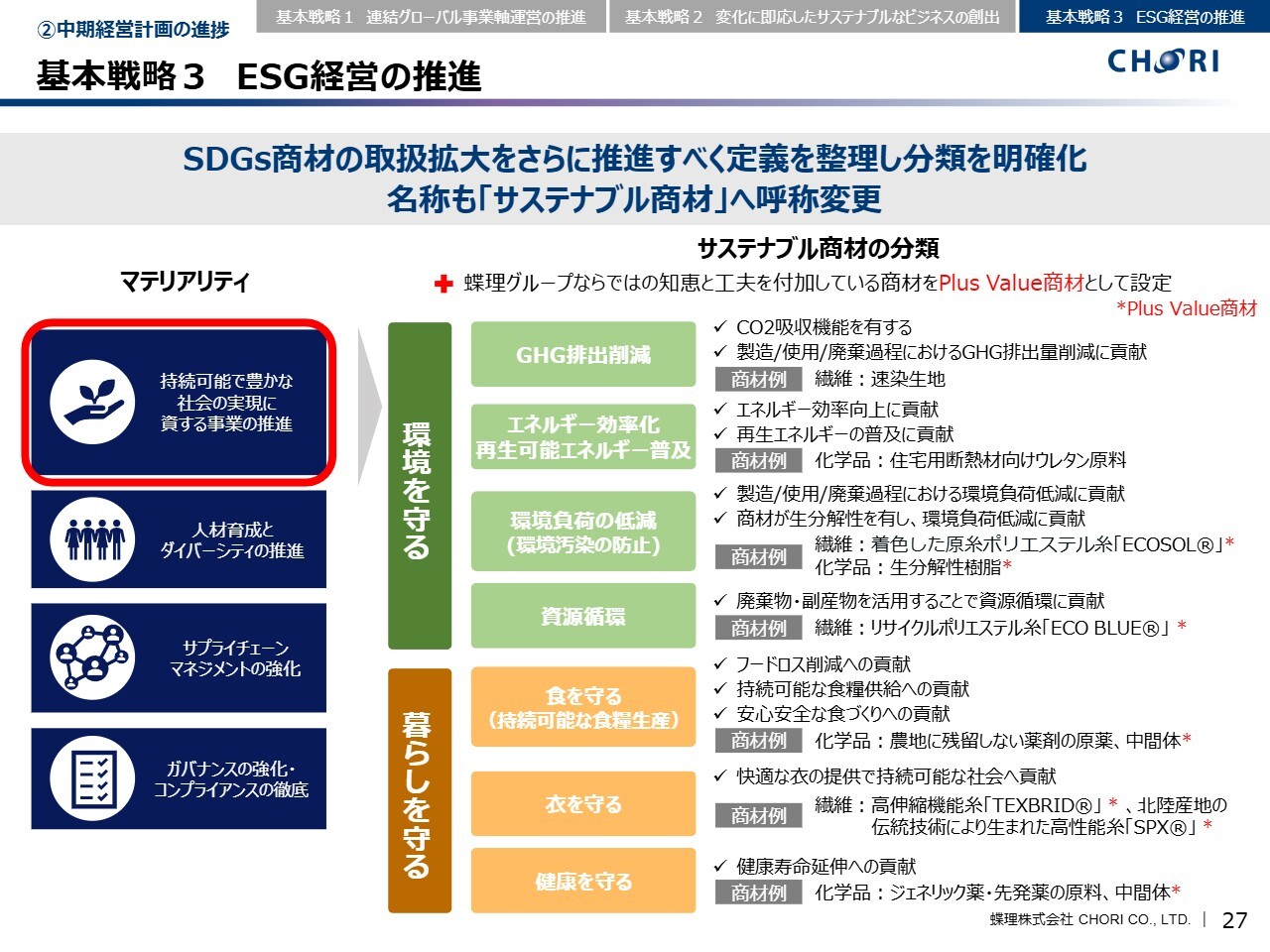 ②中期経営計画の進捗

基本戦略１ 連結グローバル事業軸運営の推進

基本戦略２ 変化に即応したサステナブルなビジネスの創出

基本戦略３ ESG経営の推進

基本戦略３ ESG経営の推進

CHORI

SDGs商材の取扱拡大をさらに推進すべく定義を整理し分類を明確化
名称も「サステナブル商材」へ呼称変更

マテリアリティ

持続可能で豊かな社会の実現に資する事業の推進

人材育成とダイバーシティの推進

サプライチェーンマネジメントの強化

ガバナンスの強化・コンプライアンスの徹底

サステナブル商材の分類

蝶理グループならではの知恵と工夫を付加している商材をPlus Value商材として設定

*Plus Value商材

環境を守る

GHG排出削減

✓ CO2吸収機能を有する
✓ 製造/使用/廃棄過程におけるGHG排出量削減に貢献
商材例 繊維：速染生地

エネルギー効率化
再生可能エネルギー普及

✓ エネルギー効率向上に貢献
✓ 再生エネルギーの普及に貢献
商材例 化学品：住宅用断熱材向けウレタン原料

環境負荷の低減
（環境汚染の防止）

✓ 製造/使用/廃棄過程における環境負荷低減に貢献
✓ 商材が生分解性を有し、環境負荷低減に貢献
商材例 繊維：着色した原糸ポリエステル糸「ECOSOL®」*
化学品：生分解性樹脂*

資源循環

✓ 廃棄物・副産物を活用することで資源循環に貢献
商材例 繊維：リサイクルポリエステル糸「ECO BLUE®」*

暮らしを守る

食を守る
（持続可能な食糧生産）

✓ フードロス削減への貢献
✓ 持続可能な食糧供給への貢献
✓ 安心安全な食づくりへの貢献
商材例 化学品：農地に残留しない薬剤の原薬、中間体*

衣を守る

✓ 快適な衣の提供で持続可能な社会へ貢献
商材例 繊維：高伸縮機能糸「TEXBRID®」*、北陸産地の伝統技術により生まれた高性能糸「SPX®」*

健康を守る

✓ 健康寿命延伸への貢献
商材例 化学品：ジェネリック薬・先発薬の原料、中間体*

蝶理株式会社 CHORI CO., LTD. | 27